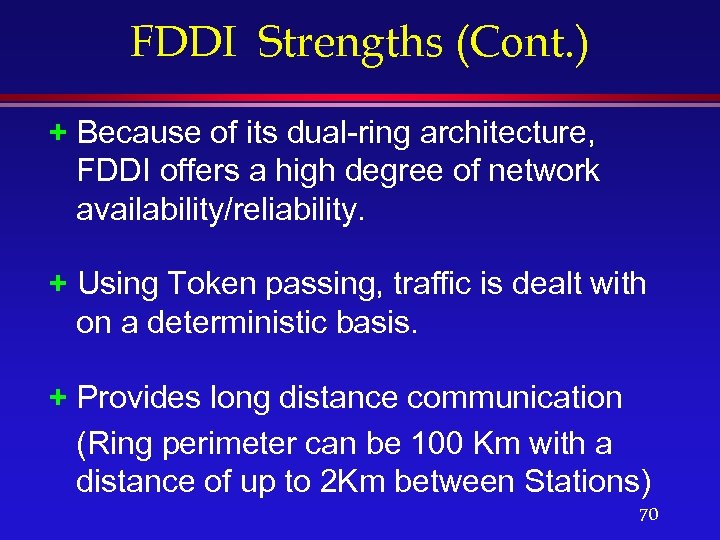 FDDI Strengths (Cont.)

+ Because of its dual-ring architecture, FDDI offers a high degree of network availability/reliability.

+ Using Token passing, traffic is dealt with on a deterministic basis.

+ Provides long distance communication

(Ring perimeter can be 100 Km with a distance of up to 2Km between Stations)

70